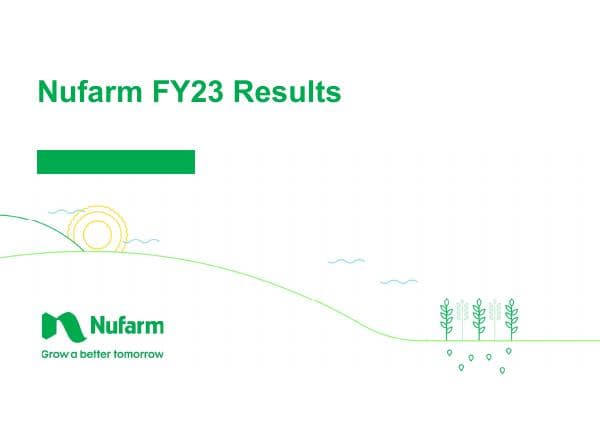 Nufarm FY23 Results

Nufarm

Grow a better tomorrow